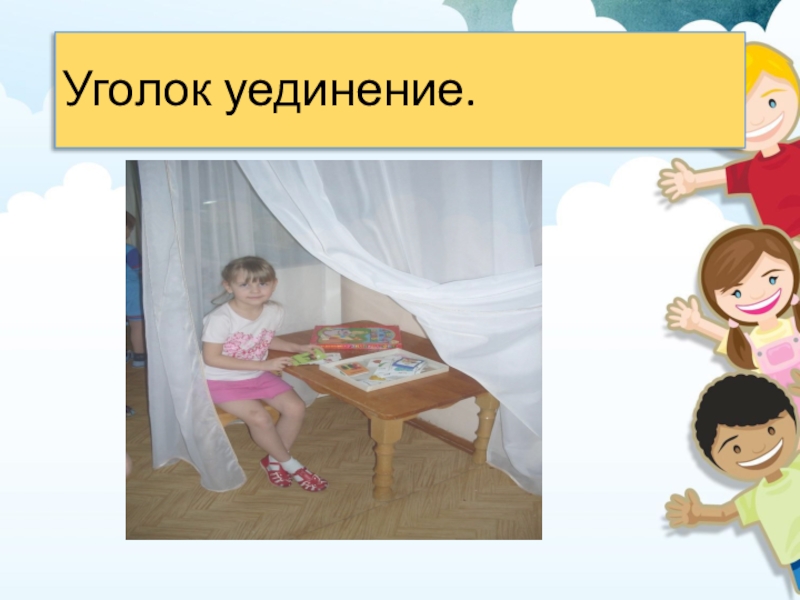 Уголок уединение.